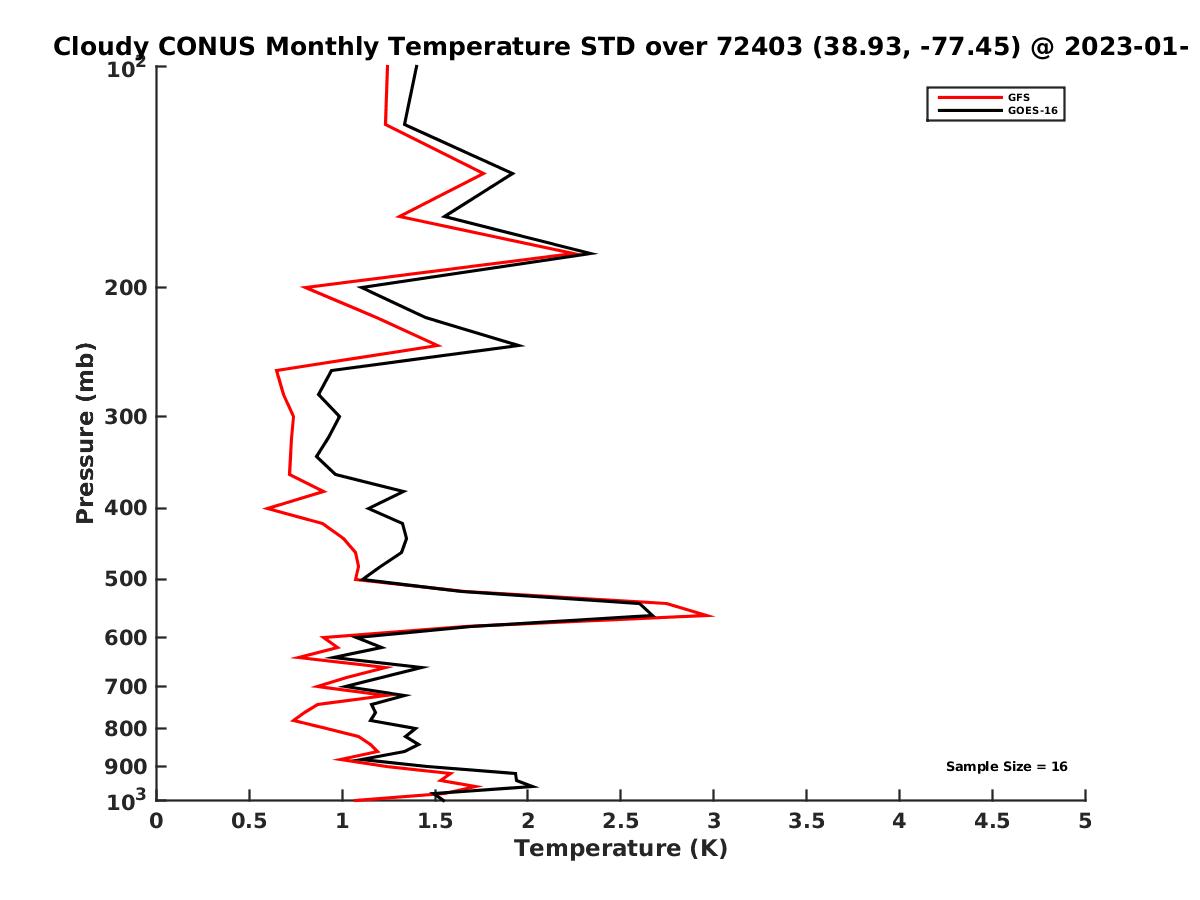 Cloudy CONUS Monthly Temperature STD over 72403 (38.93, -77.45) @ 2023-01-

GFS
GOES-16

Pressure (mb)
$10^2$
200
300
400
500
600
700
800
900
$10^3$

Sample Size = 16

0
0.5
1
1.5
2
2.5
3
3.5
4
4.5
5
Temperature (K)